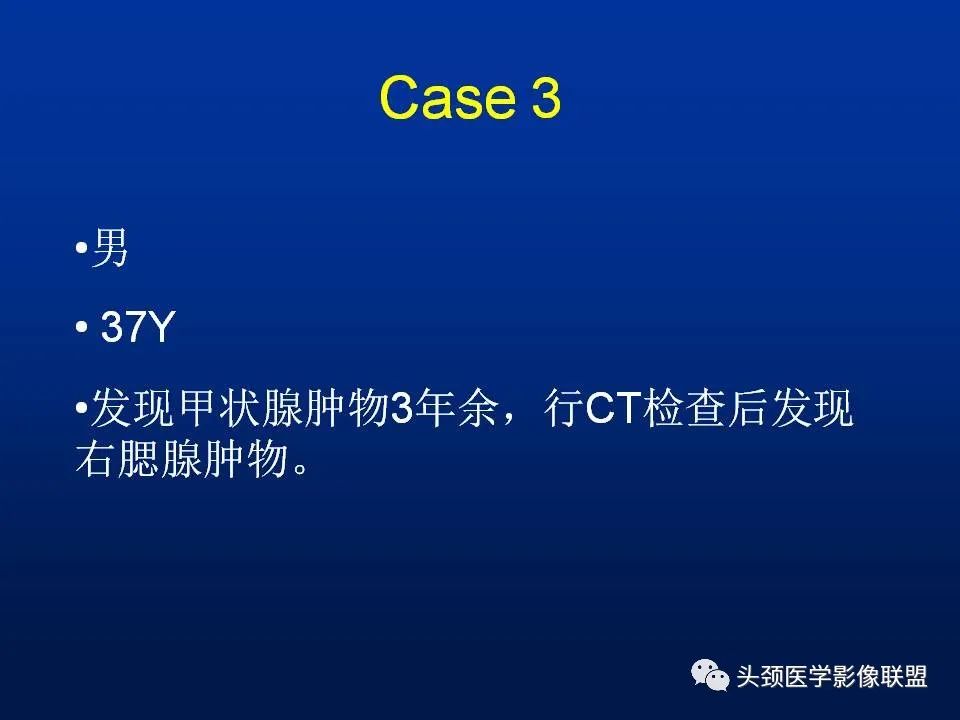 Case 3

•男

• 37Y

•发现甲状腺肿物3年余，行CT检查后发现右腮腺肿物。

头颈医学影像联盟